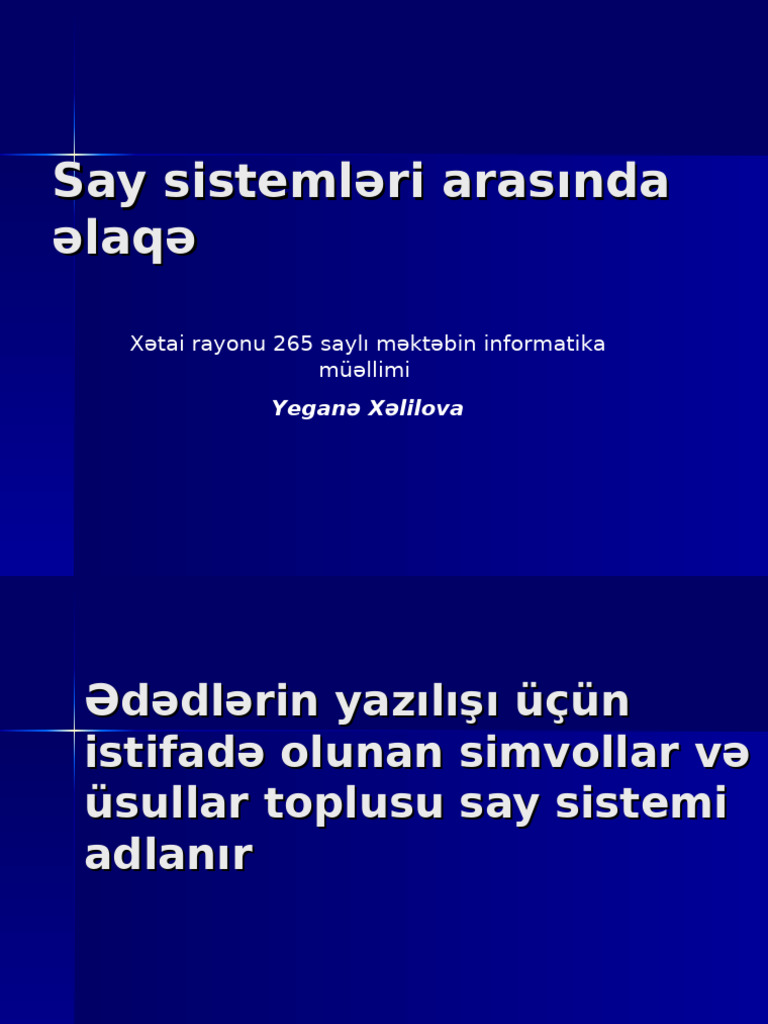 Say sistemləri arasında əlaqə

Xətai rayonu 265 saylı məktəbin informatika müəllimi

Yeganə Xəlilova

Ədədlərin yazılışı üçün istifadə olunan simvollar və üsullar toplusu say sistemi adlanır